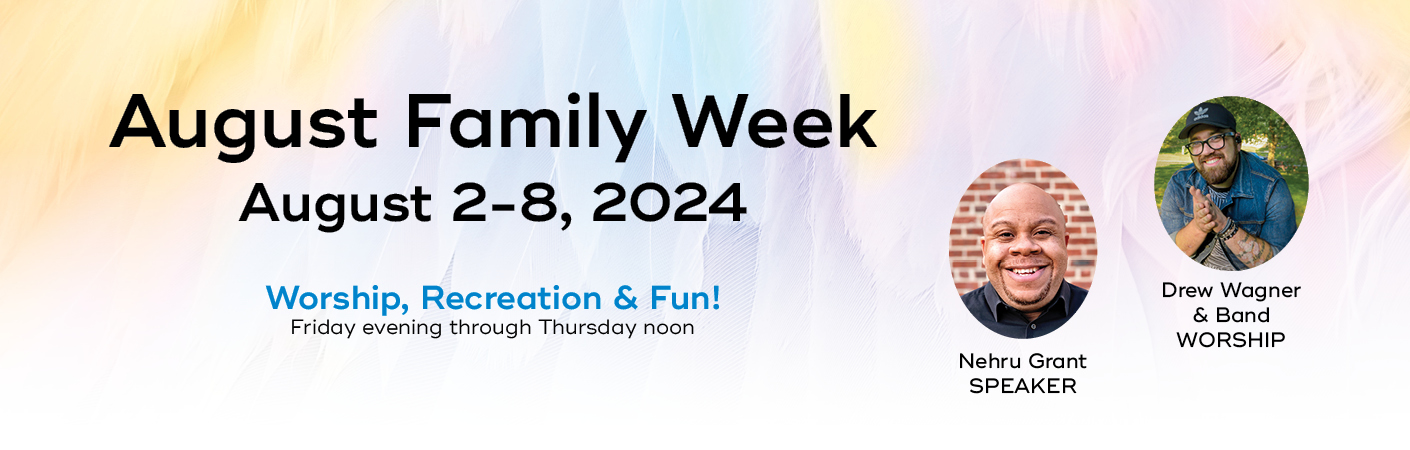 August Family Week
August 2-8, 2024

Worship, Recreation & Fun!
Friday evening through Thursday noon

Nehru Grant
SPEAKER

Drew Wagner
& Band
WORSHIP